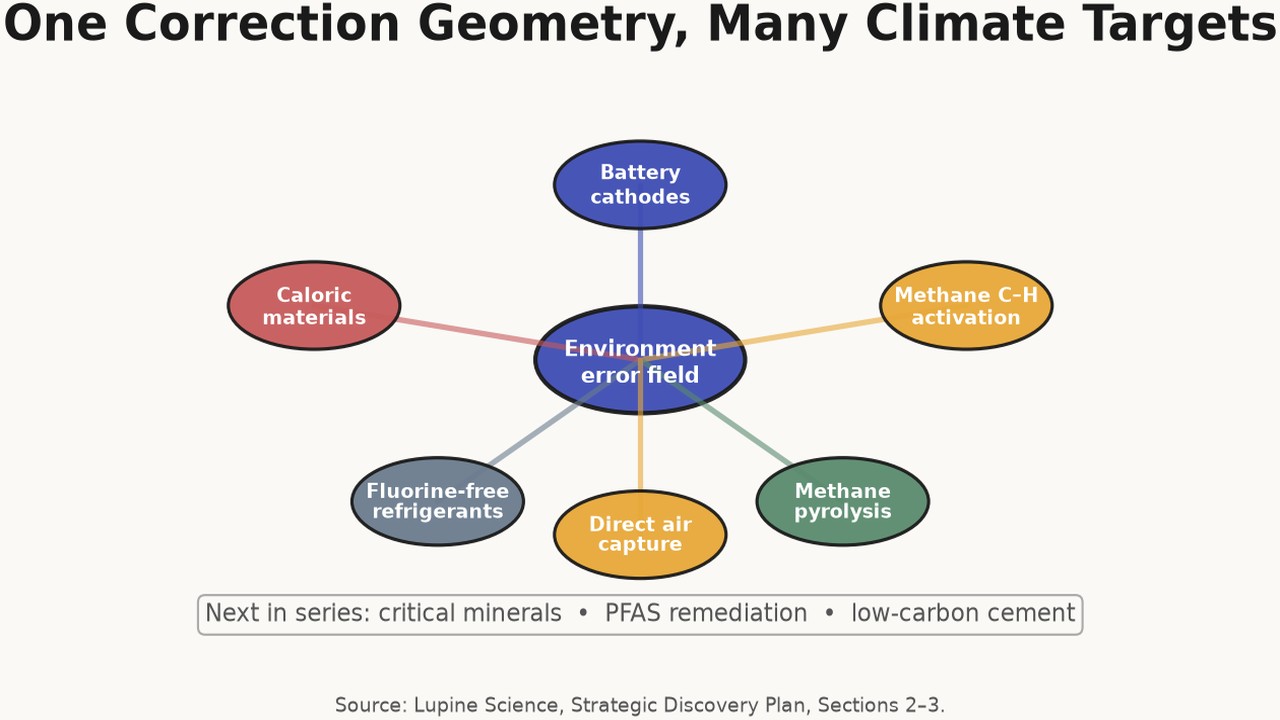 One Correction Geometry, Many Climate Targets

Battery cathodes

Caloric materials

Methane C–H activation

Environment error field

Fluorine-free refrigerants

Direct air capture

Methane pyrolysis

Next in series: critical minerals • PFAS remediation • low-carbon cement

Source: Lupine Science, Strategic Discovery Plan, Sections 2–3.